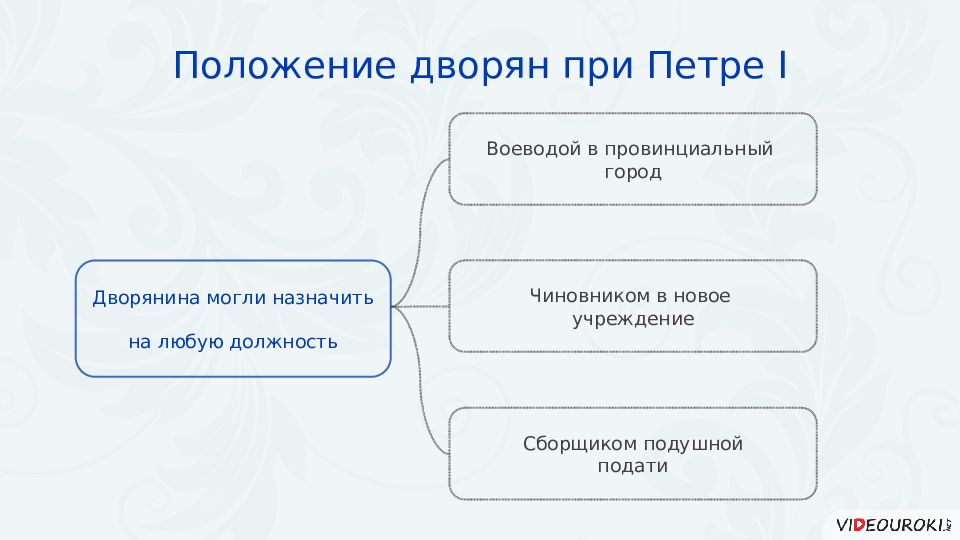 Положение дворян при Петре I

Дворянина могли назначить

на любую должность

Воеводой в провинциальный город

Чиновником в новое учреждение

Сборщиком подушной подати

VIDEOUROKI.NET